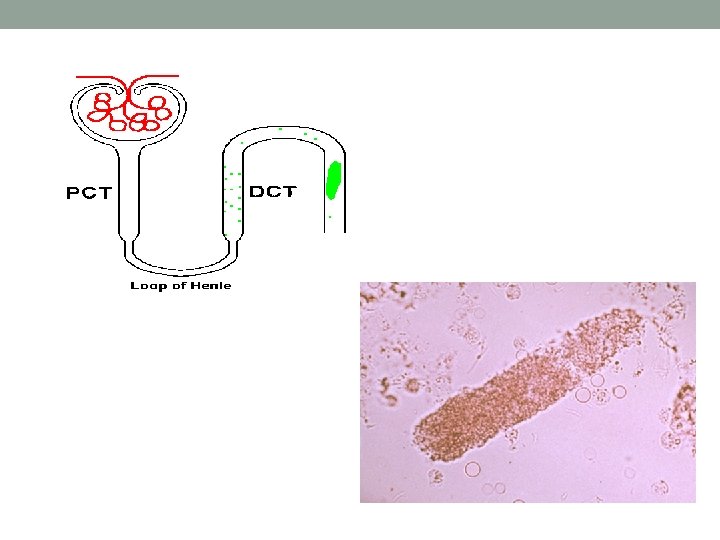 PCT

DCT

Loop of Henle